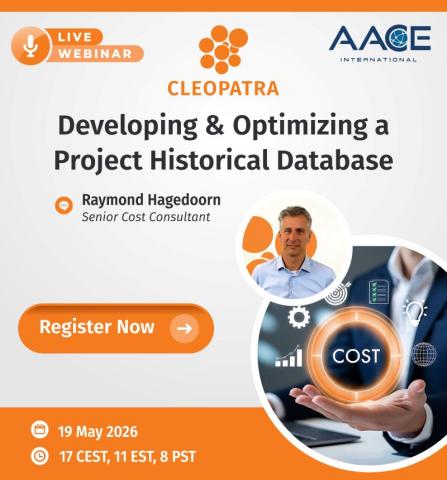 LIVE WEBINAR

CLEOPATRA

AACE INTERNATIONAL

Developing & Optimizing a Project Historical Database

Raymond Hagedoorn
Senior Cost Consultant

Register Now

COST

19 May 2026

17 CEST, 11 EST, 8 PST